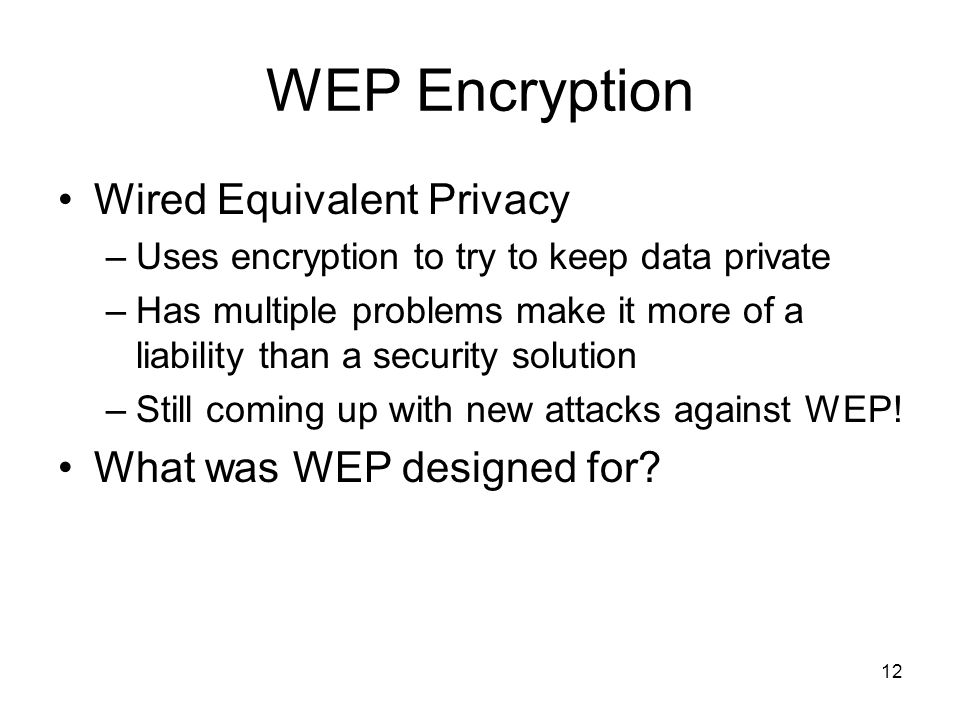 WEP Encryption

• Wired Equivalent Privacy
  – Uses encryption to try to keep data private
  – Has multiple problems make it more of a liability than a security solution
  – Still coming up with new attacks against WEP!
• What was WEP designed for?

12